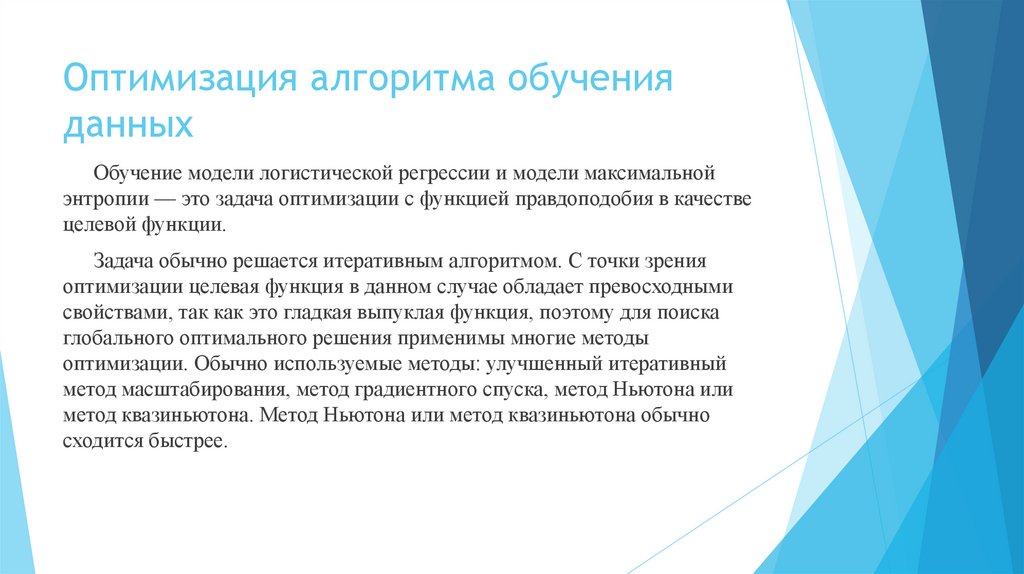 Оптимизация алгоритма обучения данных

Обучение модели логистической регрессии и модели максимальной энтропии — это задача оптимизации с функцией правдоподобия в качестве целевой функции.

Задача обычно решается итеративным алгоритмом. С точки зрения оптимизации целевая функция в данном случае обладает превосходными свойствами, так как это гладкая выпуклая функция, поэтому для поиска глобального оптимального решения применимы многие методы оптимизации. Обычно используемые методы: улучшенный итеративный метод масштабирования, метод градиентного спуска, метод Ньютона или метод квазиньютона. Метод Ньютона или метод квазиньютона обычно сходится быстрее.